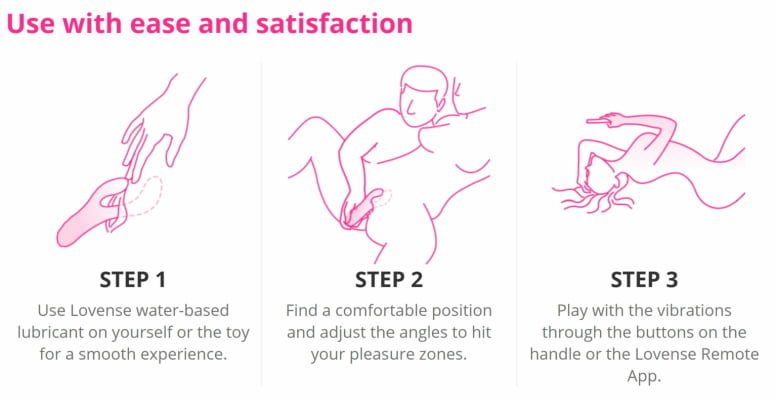 Use with ease and satisfaction

STEP 1

Use Lovense water-based lubricant on yourself or the toy for a smooth experience.

STEP 2

Find a comfortable position and adjust the angles to hit your pleasure zones.

STEP 3

Play with the vibrations through the buttons on the handle or the Lovense Remote App.